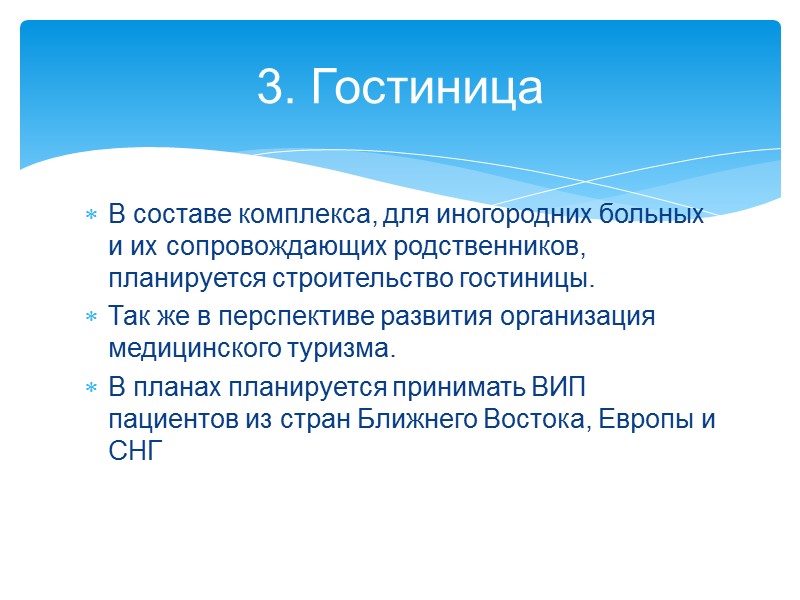 3. Гостиница

∗ В составе комплекса, для иногородних больных и их сопровождающих родственников, планируется строительство гостиницы.

∗ Так же в перспективе развития организация медицинского туризма.

∗ В планах планируется принимать ВИП пациентов из стран Ближнего Востока, Европы и СНГ